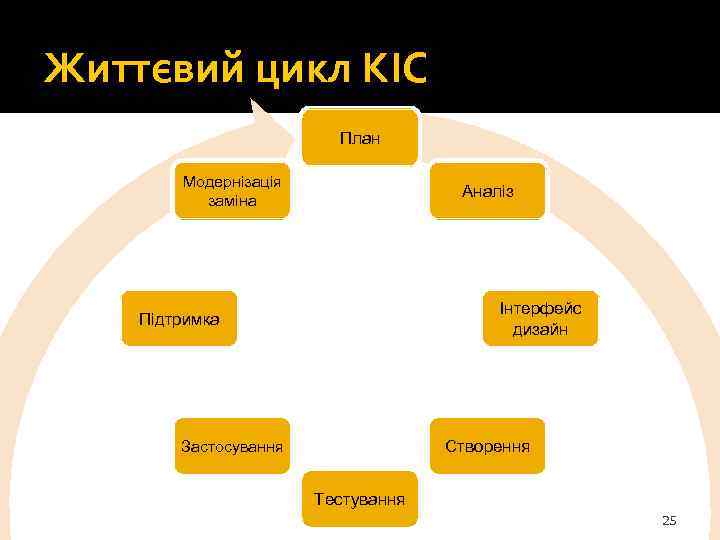 Життєвий цикл КІС

План

Аналіз

Інтерфейс дизайн

Створення

Тестування

Застосування

Підтримка

Модернізація заміна

25